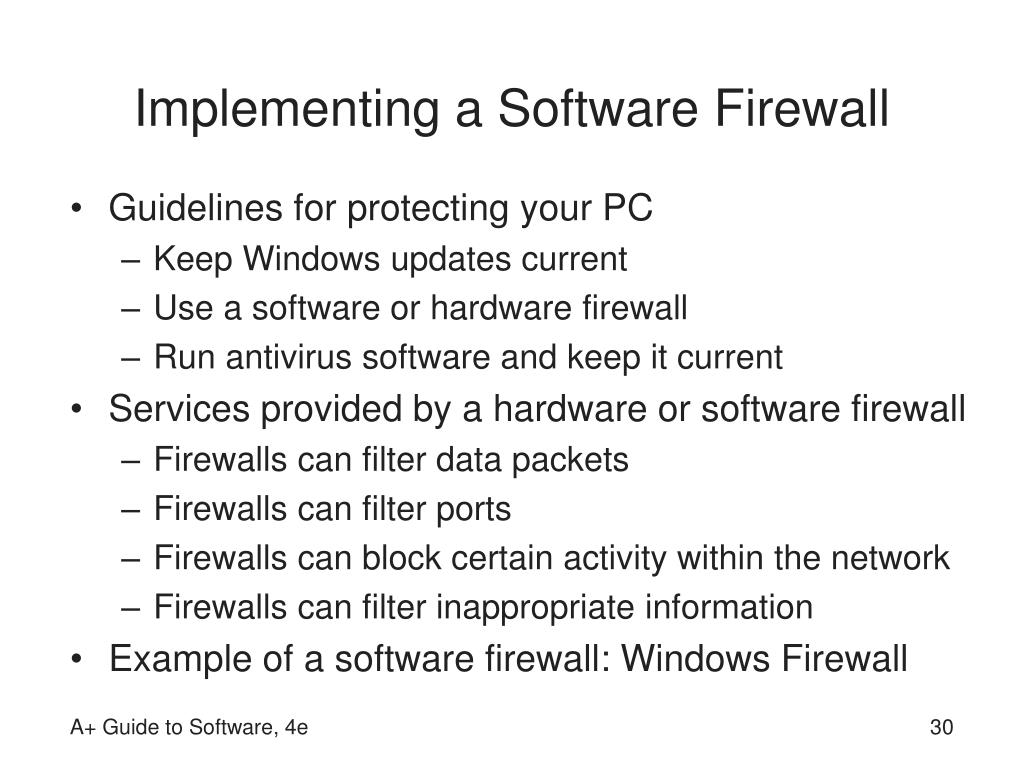 Implementing a Software Firewall

• Guidelines for protecting your PC
– Keep Windows updates current
– Use a software or hardware firewall
– Run antivirus software and keep it current
• Services provided by a hardware or software firewall
– Firewalls can filter data packets
– Firewalls can filter ports
– Firewalls can block certain activity within the network
– Firewalls can filter inappropriate information
• Example of a software firewall: Windows Firewall

A+ Guide to Software, 4e

30